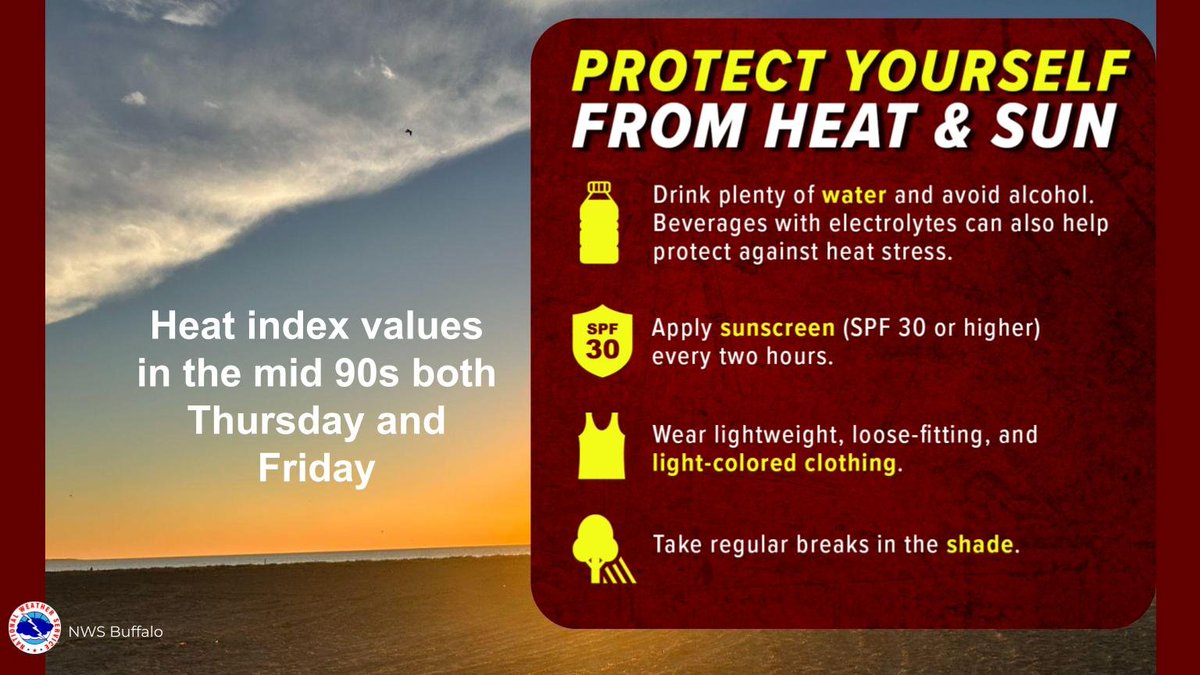 Heat index values in the mid 90s both Thursday and Friday

PROTECT YOURSELF FROM HEAT & SUN

Drink plenty of water and avoid alcohol. Beverages with electrolytes can also help protect against heat stress.

SPF 30

Apply sunscreen (SPF 30 or higher) every two hours.

Wear lightweight, loose-fitting, and light-colored clothing.

Take regular breaks in the shade.

NATIONAL WEATHER SERVICE

NWS Buffalo